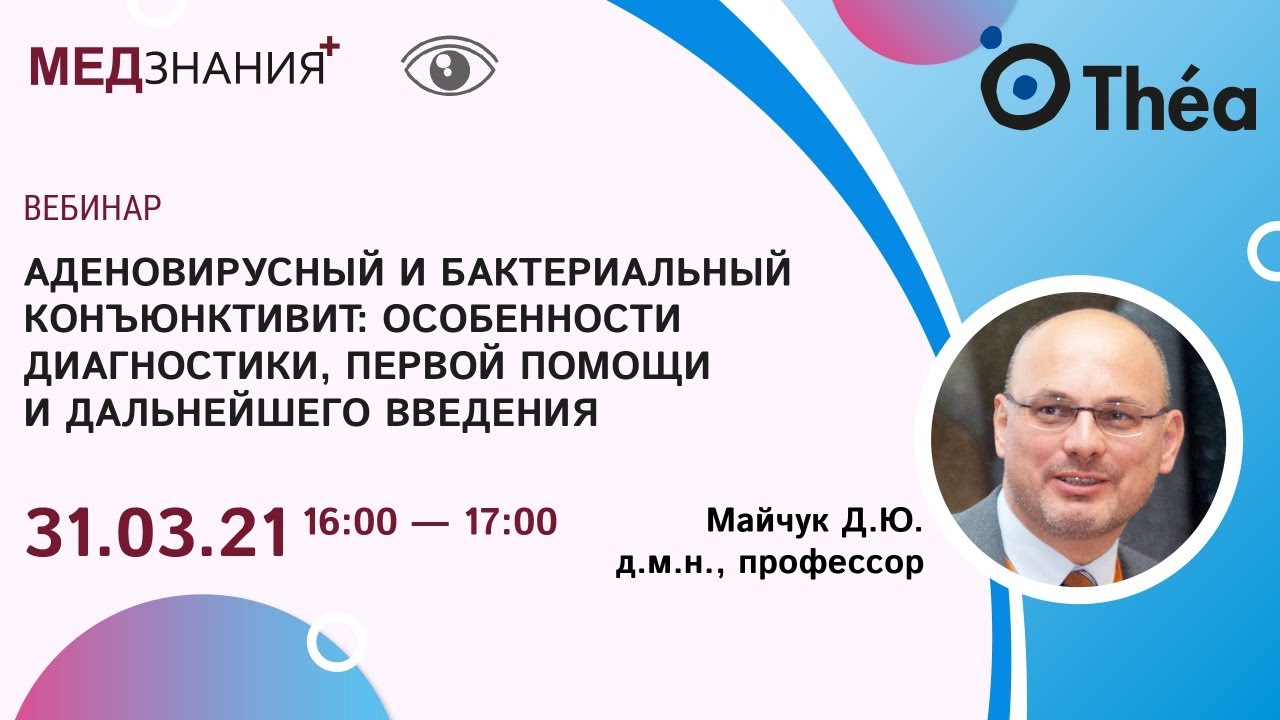 МЕДЗНАНИЯ+

Théa

ВЕБИНАР

АДЕНОВИРУСНЫЙ И БАКТЕРИАЛЬНЫЙ КОНЪЮНКТИВИТ: ОСОБЕННОСТИ ДИАГНОСТИКИ, ПЕРВОЙ ПОМОЩИ И ДАЛЬНЕЙШЕГО ВВЕДЕНИЯ

31.03.21 16:00 — 17:00

Майчук Д.Ю.
д.м.н., профессор